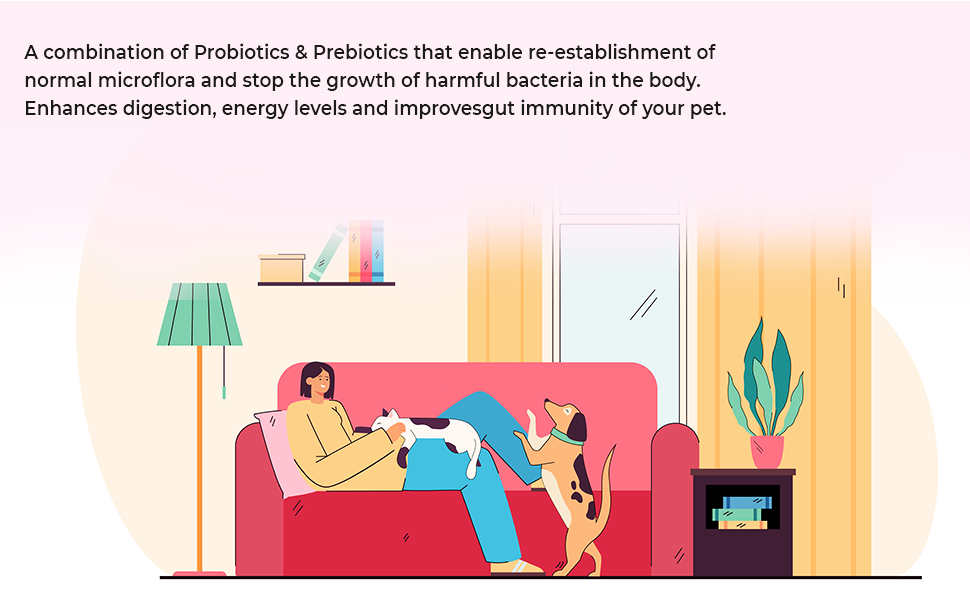 A combination of Probiotics & Prebiotics that enable re-establishment of normal microflora and stop the growth of harmful bacteria in the body. Enhances digestion, energy levels and improvesgut immunity of your pet.